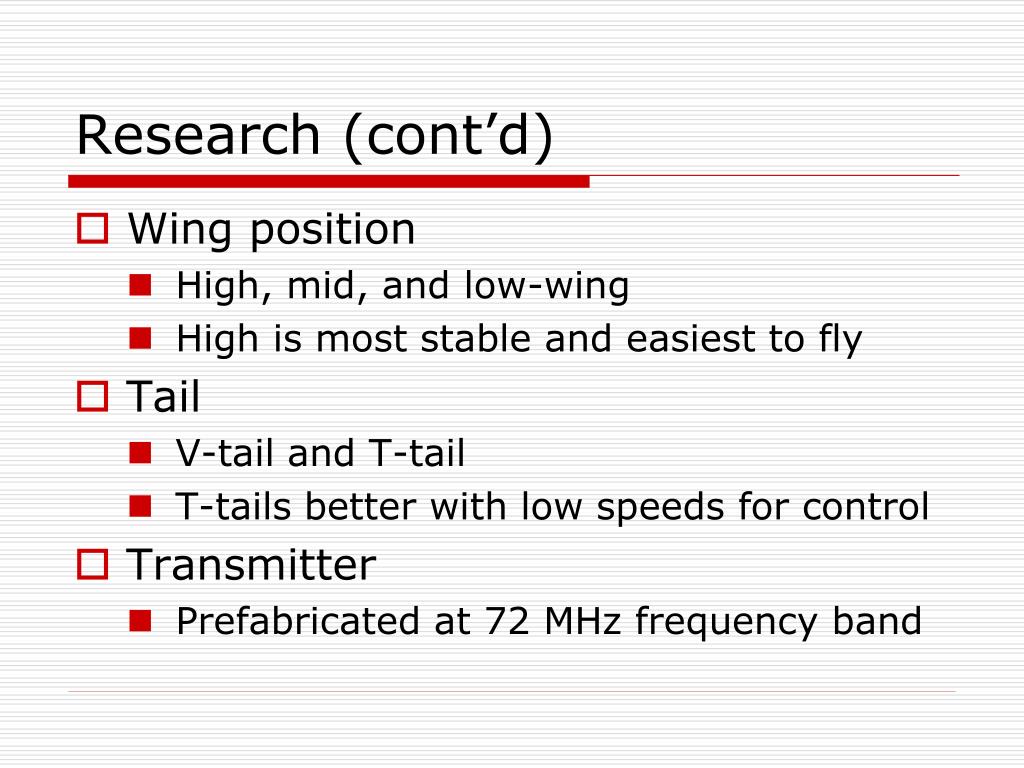 Research (cont’d)

Wing position
High, mid, and low-wing
High is most stable and easiest to fly

Tail
V-tail and T-tail
T-tails better with low speeds for control

Transmitter
Prefabricated at 72 MHz frequency band